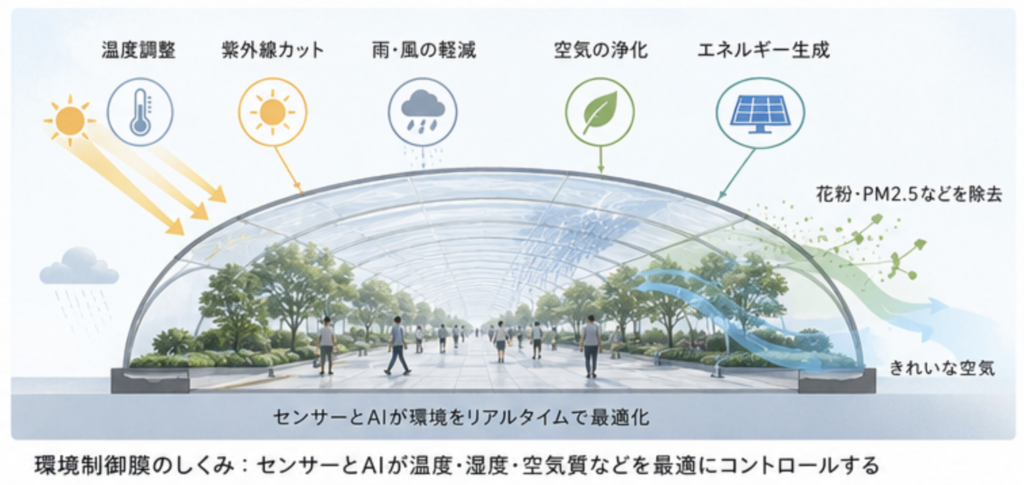 温度調整

紫外線カット

雨・風の軽減

空気の浄化

エネルギー生成

花粉・PM2.5などを除去

きれいな空気

センサーとAIが環境をリアルタイムで最適化

環境制御膜のしくみ：センサーとAIが温度・湿度・空気質などを最適にコントロールする